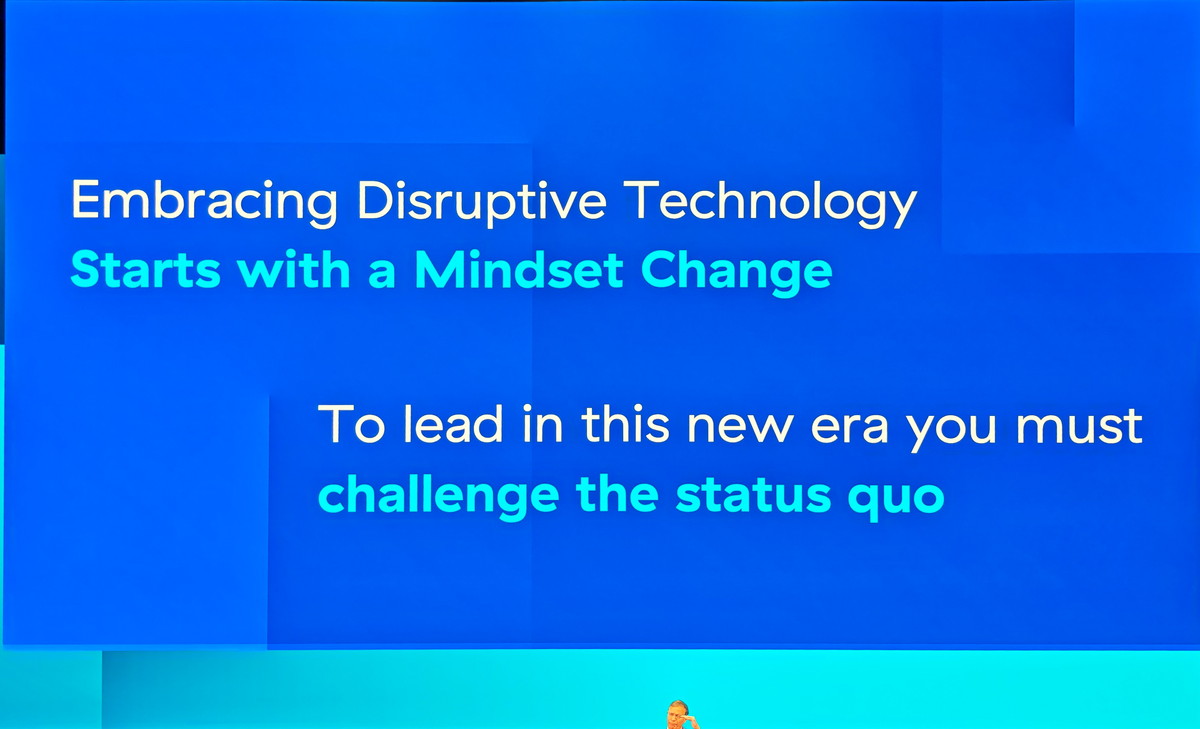 Embracing Disruptive Technology
Starts with a Mindset Change

To lead in this new era you must
challenge the status quo